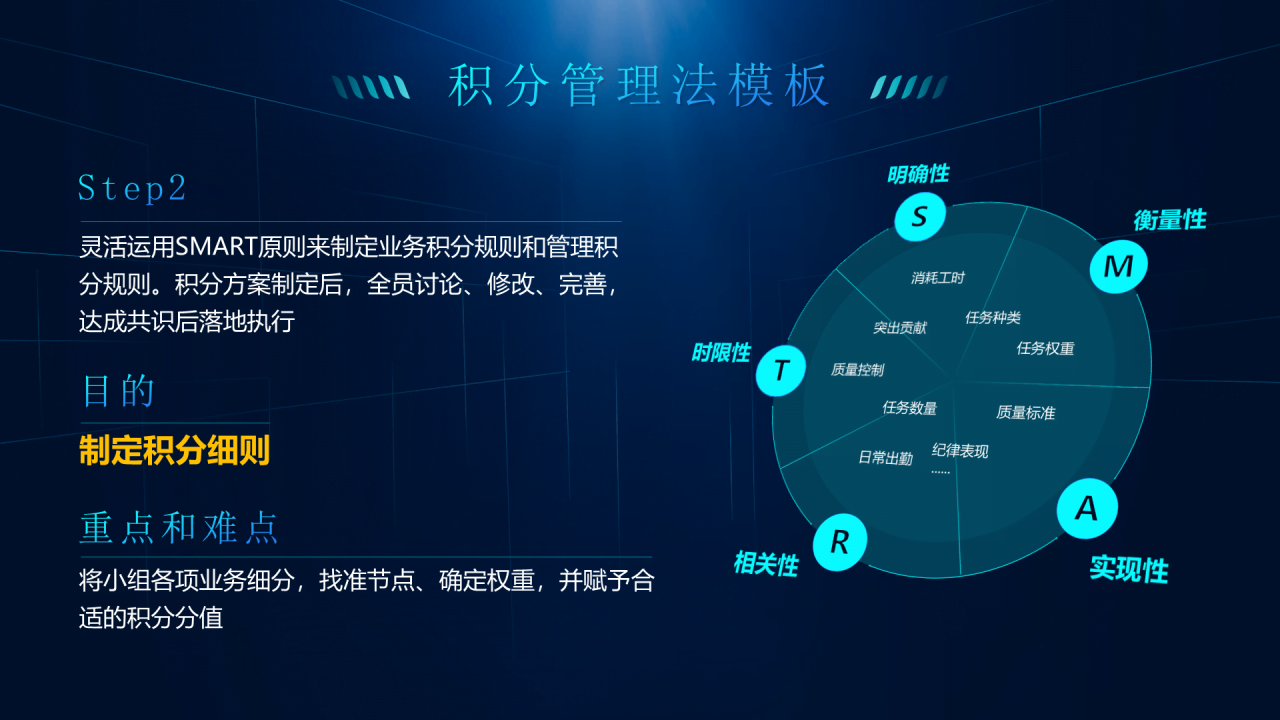 积分管理法模板

Step2

灵活运用SMART原则来制定业务积分规则和管理积分规则。积分方案制定后，全员讨论、修改、完善，达成共识后落地执行

目的

制定积分细则

重点和难点

将小组各项业务细分，找准节点、确定权重，并赋予合适的积分分值

明确性
S
衡量性
M
时限性
T
相关性
R
A
实现性

消耗工时
突出贡献
任务种类
任务权重
质量控制
任务数量
质量标准
日常出勤
纪律表现
......